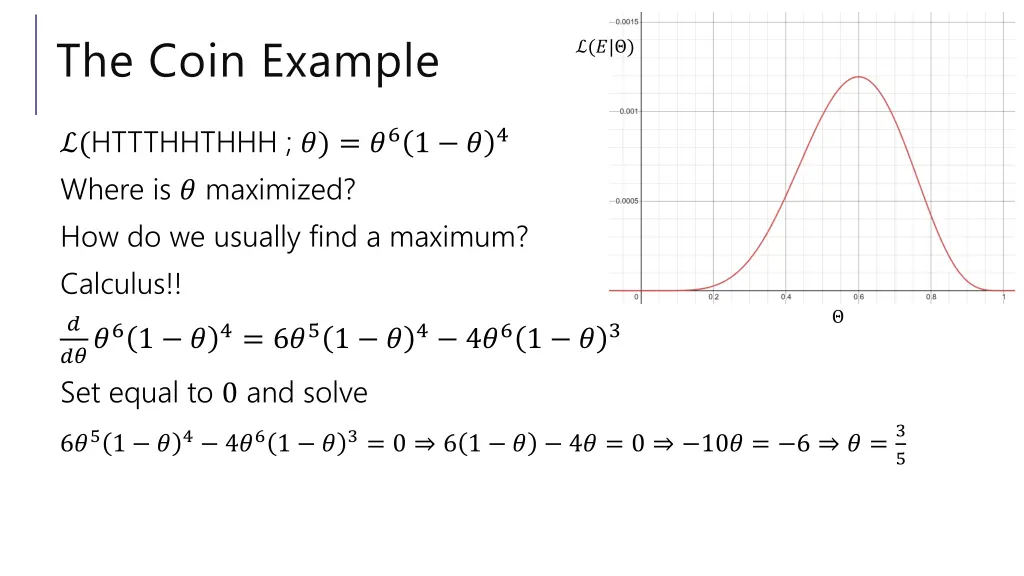 The Coin Example

$\mathcal{L}(\text{HTTTHHTHHH} ; \theta) = \theta^6(1-\theta)^4$

Where is $\theta$ maximized?

How do we usually find a maximum?

Calculus!!

$\frac{d}{d\theta}\theta^6(1-\theta)^4 = 6\theta^5(1-\theta)^4 - 4\theta^6(1-\theta)^3$

Set equal to $0$ and solve

$6\theta^5(1-\theta)^4 - 4\theta^6(1-\theta)^3 = 0 \Rightarrow 6(1-\theta) - 4\theta = 0 \Rightarrow -10\theta = -6 \Rightarrow \theta = \frac{3}{5}$

$\mathcal{L}(E|\Theta)$

0.0015

0.001

0.0005

0

0.2

0.4

0.6

0.8

1

$\Theta$